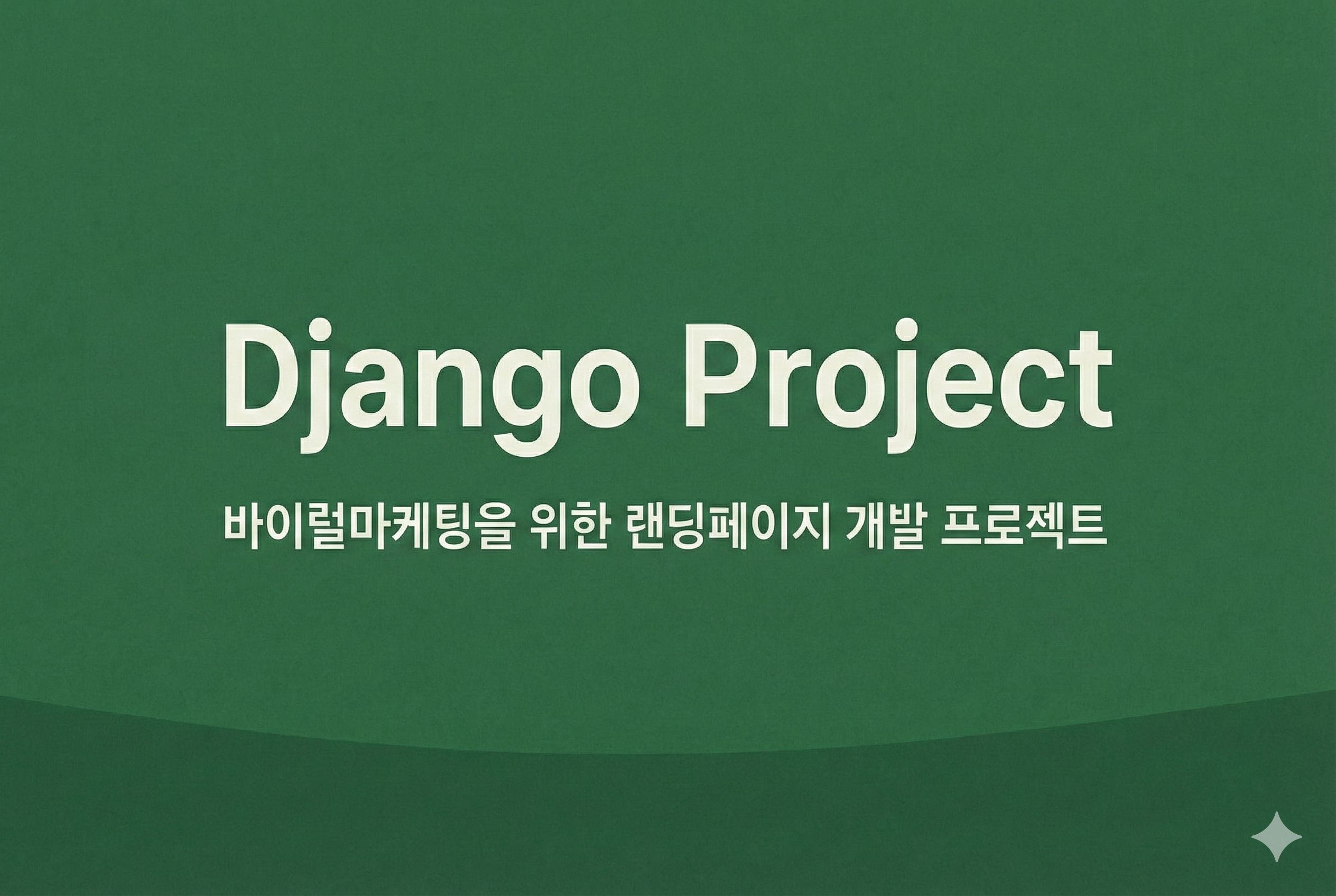 Django Project

바이럴마케팅을 위한 랜딩페이지 개발 프로젝트